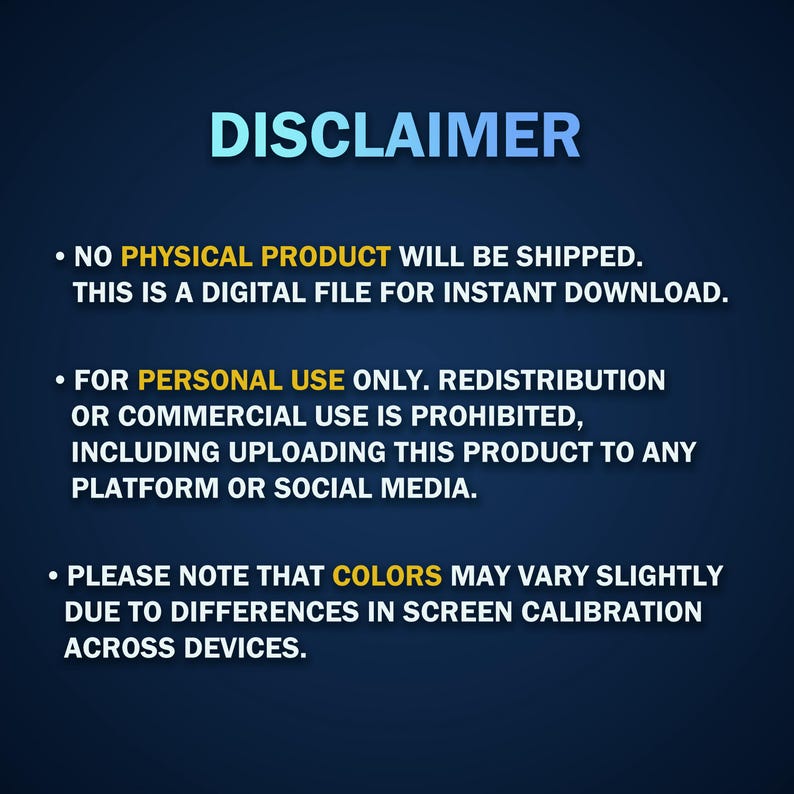 DISCLAIMER

• NO PHYSICAL PRODUCT WILL BE SHIPPED. THIS IS A DIGITAL FILE FOR INSTANT DOWNLOAD.

• FOR PERSONAL USE ONLY. REDISTRIBUTION OR COMMERCIAL USE IS PROHIBITED, INCLUDING UPLOADING THIS PRODUCT TO ANY PLATFORM OR SOCIAL MEDIA.

• PLEASE NOTE THAT COLORS MAY VARY SLIGHTLY DUE TO DIFFERENCES IN SCREEN CALIBRATION ACROSS DEVICES.